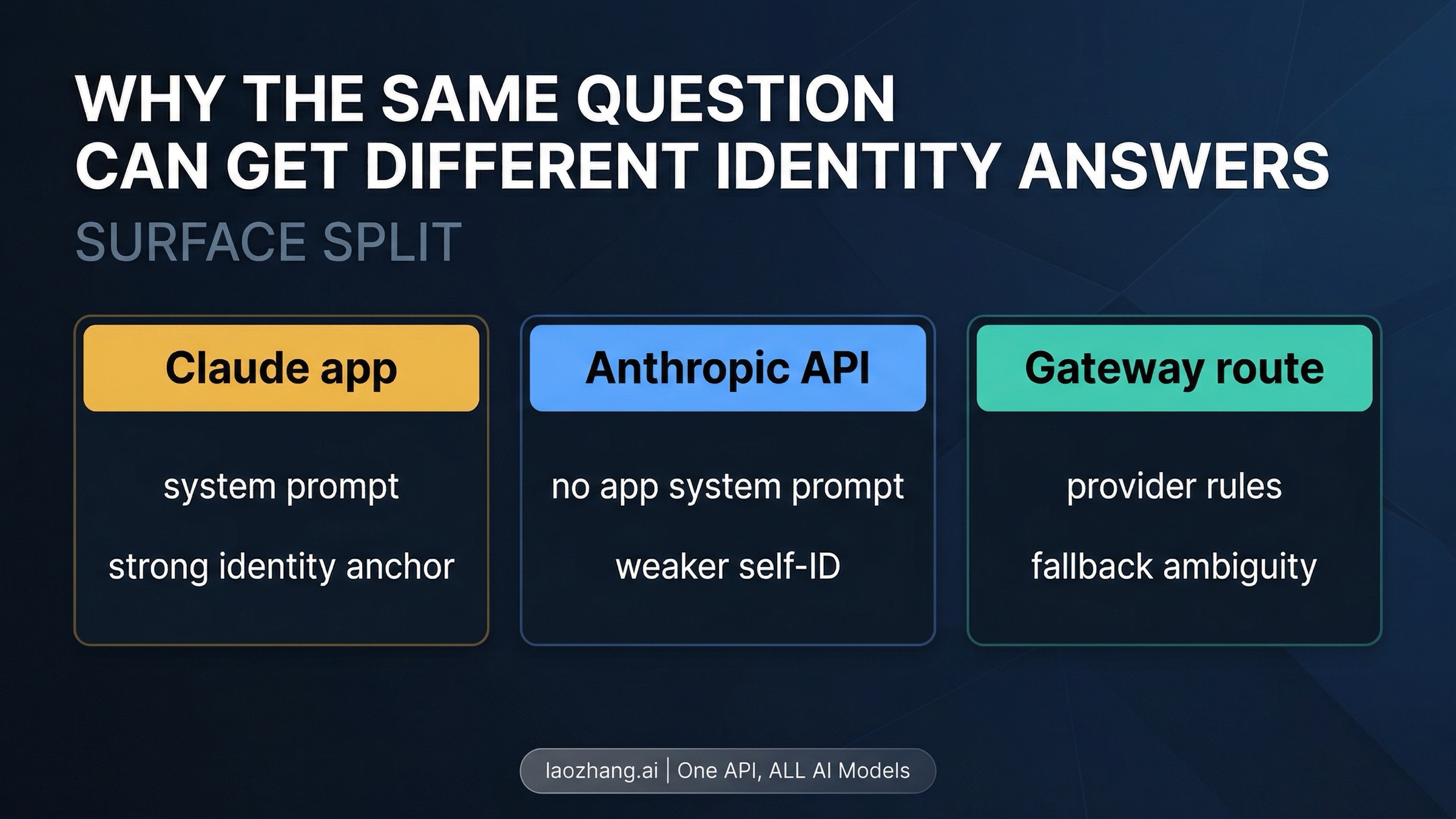 WHY THE SAME QUESTION CAN GET DIFFERENT IDENTITY ANSWERS

SURFACE SPLIT

Claude app

system prompt

strong identity anchor

Anthropic API

no app system prompt

weaker self-ID

Gateway route

provider rules

fallback ambiguity

laozhang.ai | One API, ALL AI Models